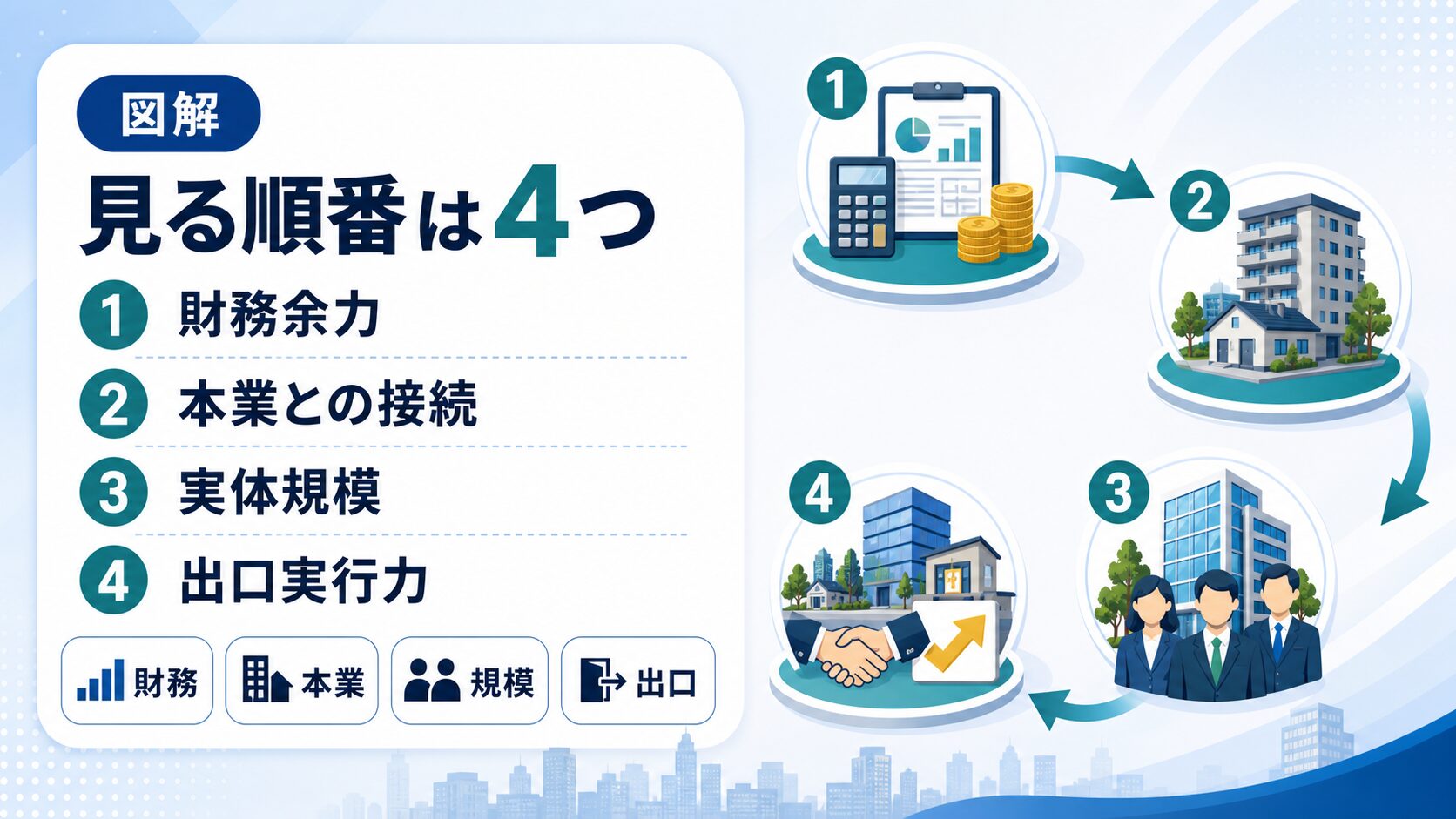 図解

見る順番は4つ

1 財務余力

2 本業との接続

3 実体規模

4 出口実行力

財務 本業 規模 出口

1

2

3

4